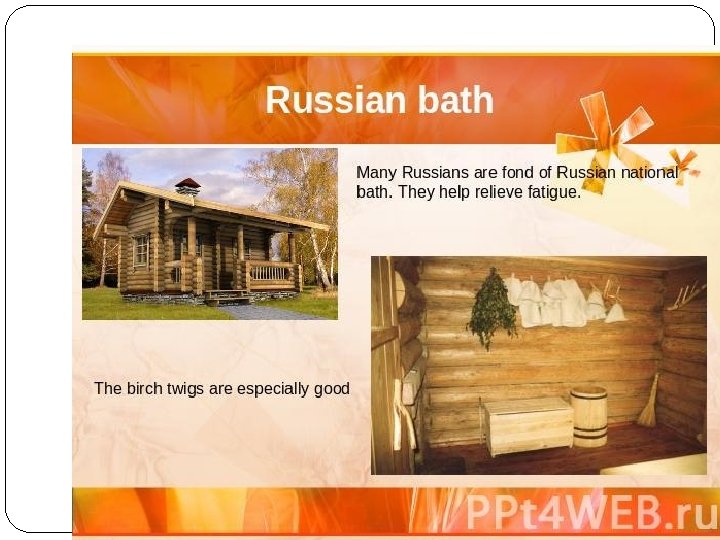 Russian bath

Many Russians are fond of Russian national bath. They help relieve fatigue.

The birch twigs are especially good

PPt4WEB.ru